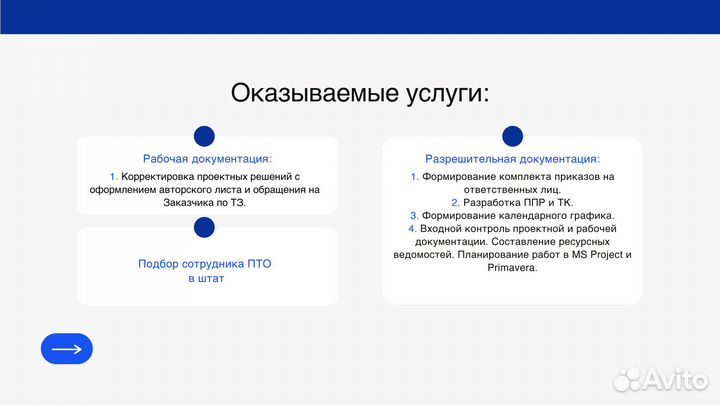 Оказываемые услуги:

Рабочая документация:

1. Корректировка проектных решений с оформлением авторского листа и обращения на Заказчика по ТЗ.

Подбор сотрудника ПТО в штат

Разрешительная документация:

1. Формирование комплекта приказов на ответственных лиц.
2. Разработка ППР и ТК.
3. Формирование календарного графика.
4. Входной контроль проектной и рабочей документации. Составление ресурсных ведомостей. Планирование работ в MS Project и Primavera.

Avito